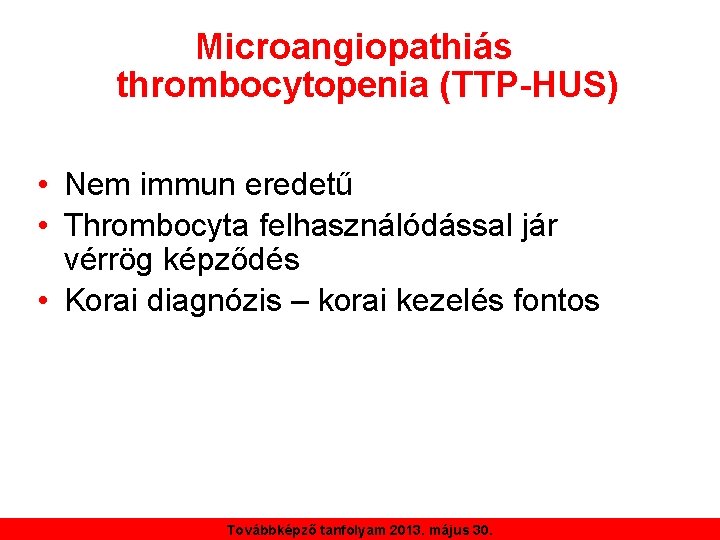 Microangiopathiás thrombocytopenia (TTP-HUS)

• Nem immun eredetű
• Thrombocyta felhasználódással jár vérrög képződés
• Korai diagnózis – korai kezelés fontos

Továbbképző tanfolyam 2013. május 30.